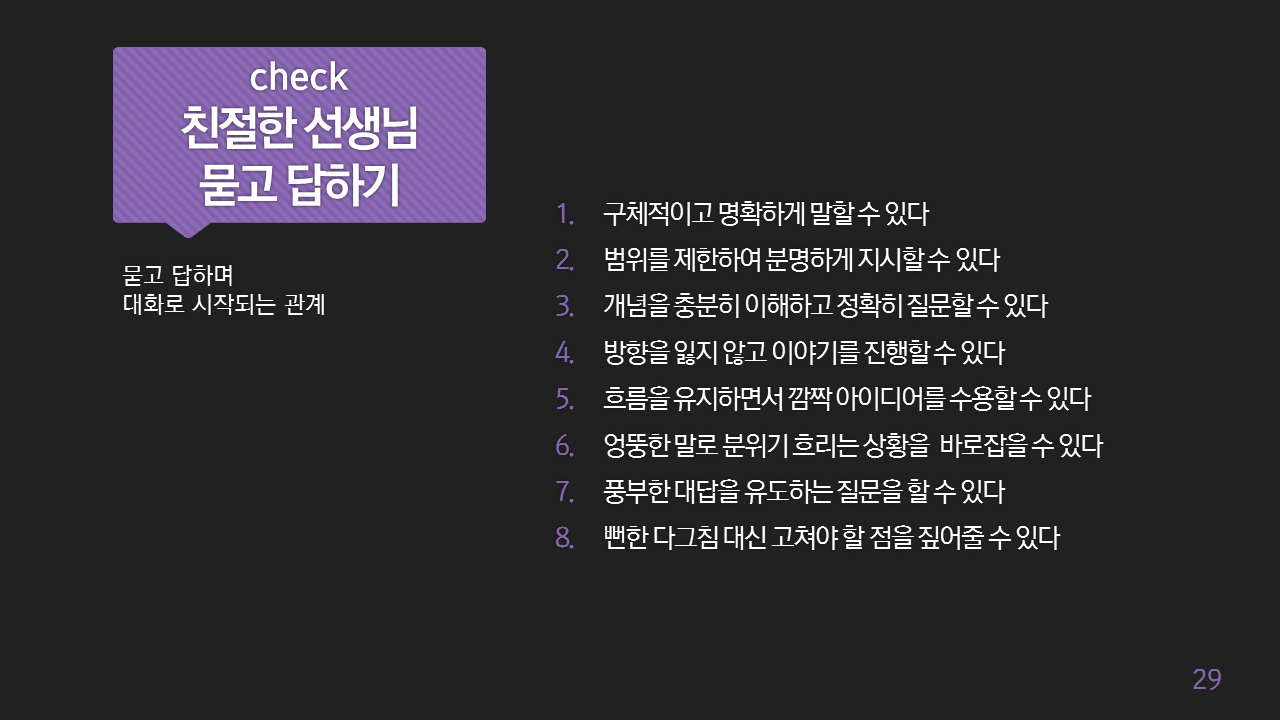 check
친절한 선생님
묻고 답하기

묻고 답하며
대화로 시작되는 관계

1. 구체적이고 명확하게 말할 수 있다
2. 범위를 제한하여 분명하게 지시할 수 있다
3. 개념을 충분히 이해하고 정확히 질문할 수 있다
4. 방향을 잃지 않고 이야기를 진행할 수 있다
5. 흐름을 유지하면서 깜짝 아이디어를 수용할 수 있다
6. 엉뚱한 말로 분위기 흐리는 상황을 바로잡을 수 있다
7. 풍부한 대답을 유도하는 질문을 할 수 있다
8. 뻔한 다그침 대신 고쳐야 할 점을 짚어줄 수 있다

29